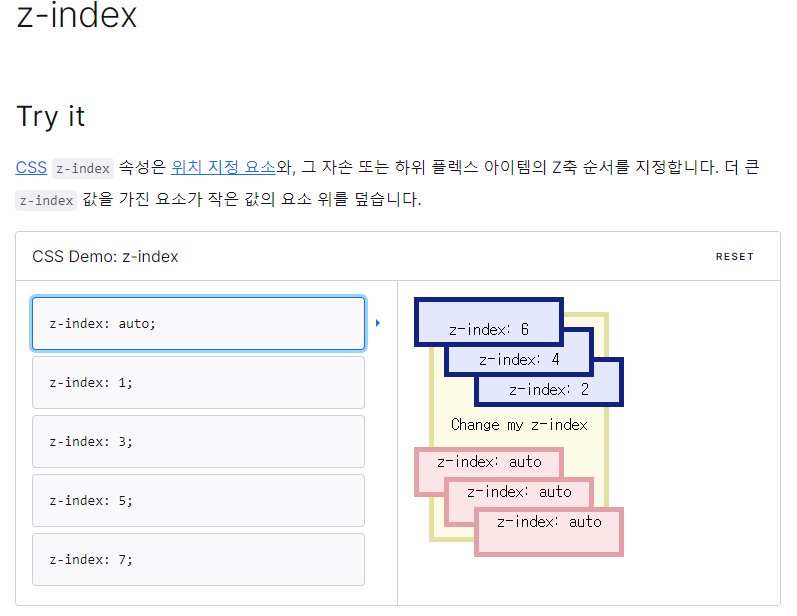 z-index

Try it

CSS z-index 속성은 위치 지정 요소와, 그 자손 또는 하위 플렉스 아이템의 Z축 순서를 지정합니다. 더 큰 z-index 값을 가진 요소가 작은 값의 요소 위를 덮습니다.

CSS Demo: z-index

RESET

z-index: auto;

z-index: 1;

z-index: 3;

z-index: 5;

z-index: 7;

z-index: 6

z-index: 4

z-index: 2

Change my z-index

z-index: auto

z-index: auto

z-index: auto